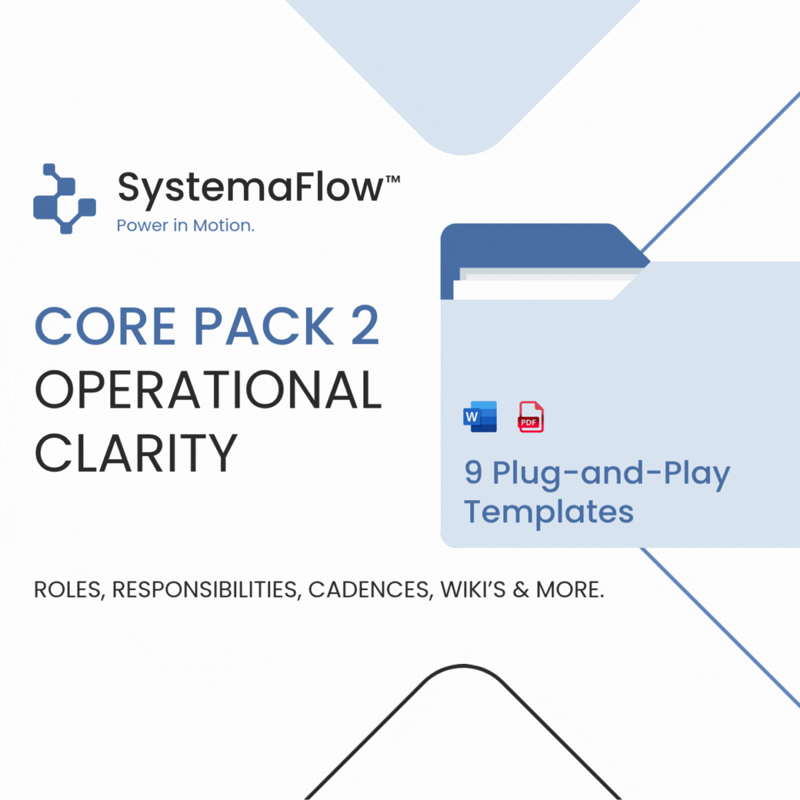 SystemaFlow™
Power in Motion.

CORE PACK 2
OPERATIONAL CLARITY

W PDF

9 Plug-and-Play Templates

ROLES, RESPONSIBILITIES, CADENCES, WIKI'S & MORE.